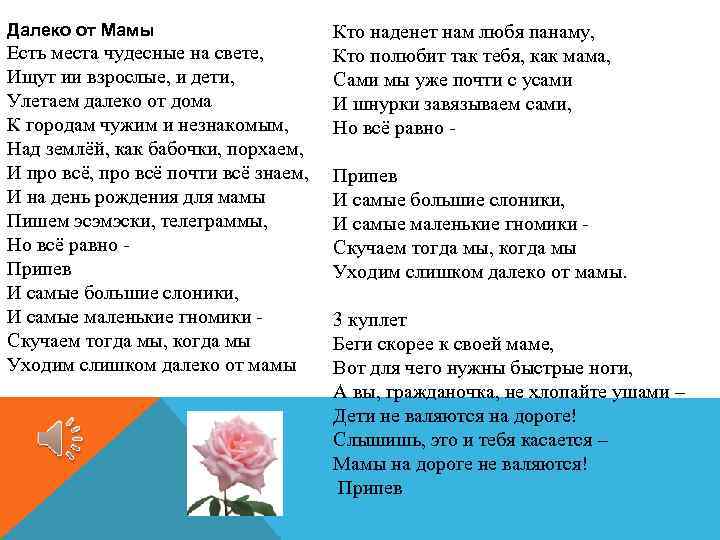 Далеко от Мамы
Есть места чудесные на свете,
Ищут ии взрослые, и дети,
Улетаем далеко от дома
К городам чужим и незнакомым,
Над землёй, как бабочки, порхаем,
И про всё, про всё почти всё знаем,
И на день рождения для мамы
Пишем эсэмэски, телеграммы,
Но всё равно -
Припев
И самые большие слоники,
И самые маленькие гномики -
Скучаем тогда мы, когда мы
Уходим слишком далеко от мамы

Кто наденет нам любя панаму,
Кто полюбит так тебя, как мама,
Сами мы уже почти с усами
И шнурки завязываем сами,
Но всё равно -

Припев
И самые большие слоники,
И самые маленькие гномики -
Скучаем тогда мы, когда мы
Уходим слишком далеко от мамы.

3 куплет
Беги скорее к своей маме,
Вот для чего нужны быстрые ноги,
А вы, гражданочка, не хлопайте ушами –
Дети не валяются на дороге!
Слышишь, это и тебя касается –
Мамы на дороге не валяются!
Припев